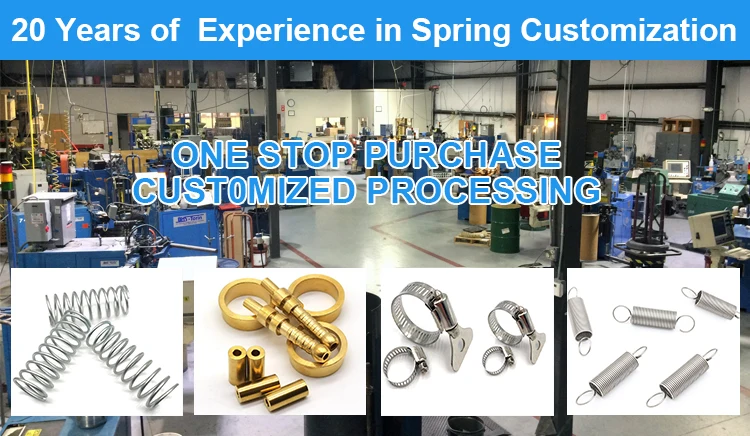 20 Years of Experience in Spring Customization

ONE STOP PURCHASE
CUST0MIZED PROCESSING